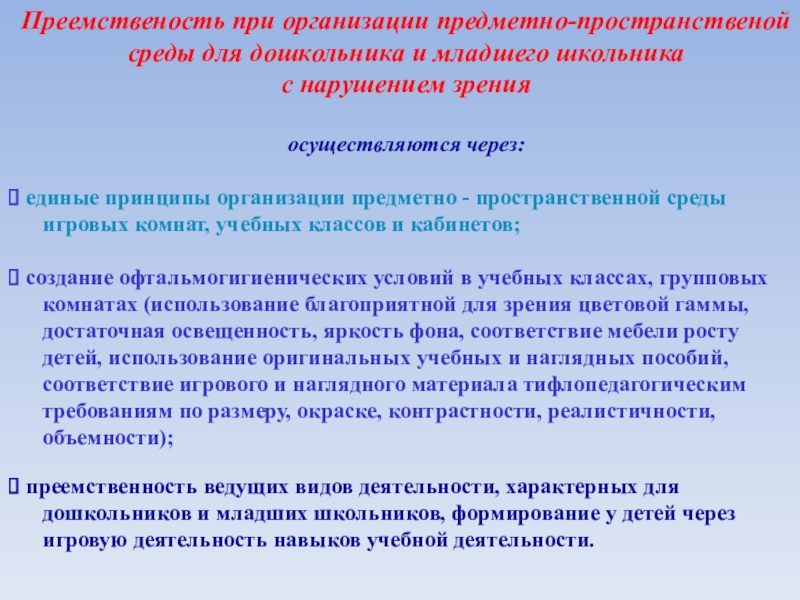 Преемственость при организации предметно-пространственой среды для дошкольника и младшего школьника с нарушением зрения

осуществляются через:

 единые принципы организации предметно - пространственной среды игровых комнат, учебных классов и кабинетов;

 создание офтальмогигиенических условий в учебных классах, групповых комнатах (использование благоприятной для зрения цветовой гаммы, достаточная освещенность, яркость фона, соответствие мебели росту детей, использование оригинальных учебных и наглядных пособий, соответствие игрового и наглядного материала тифлопедагогическим требованиям по размеру, окраске, контрастности, реалистичности, объемности);

 преемственность ведущих видов деятельности, характерных для дошкольников и младших школьников, формирование у детей через игровую деятельность навыков учебной деятельности.